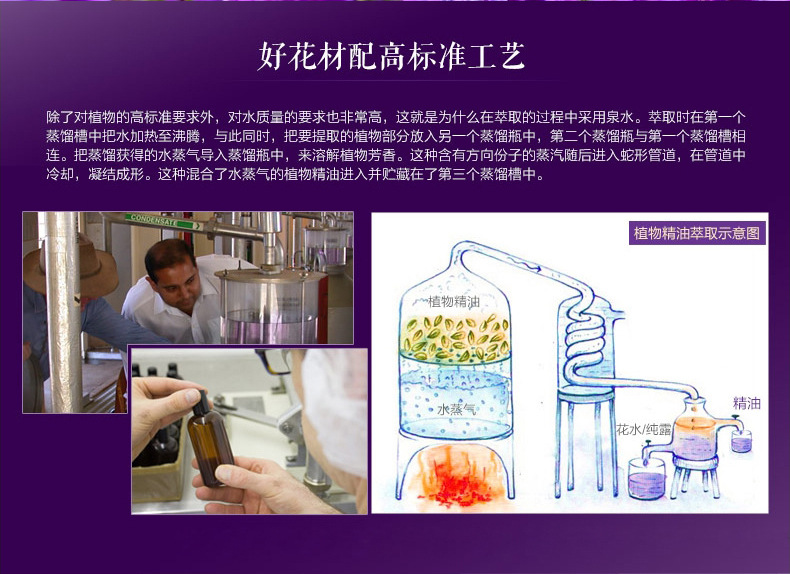 好花材配高标准工艺

除了对植物的高标准要求外，对水质量的要求也非常高，这就是为什么在萃取的过程中采用泉水。萃取时在第一个蒸馏槽中把水加热至沸腾，与此同时，把要提取的植物部分放入另一个蒸馏瓶中，第二个蒸馏瓶与第一个蒸馏槽相连。把蒸馏获得的水蒸气导入蒸馏瓶中，来溶解植物芳香。这种含有方向份子的蒸汽随后进入蛇形管道，在管道中冷却，凝结成形。这种混合了水蒸气的植物精油进入并贮藏在了第三个蒸馏槽中。

CONDENSATE

植物精油萃取示意图

植物精油

水蒸气

花水/纯露

精油